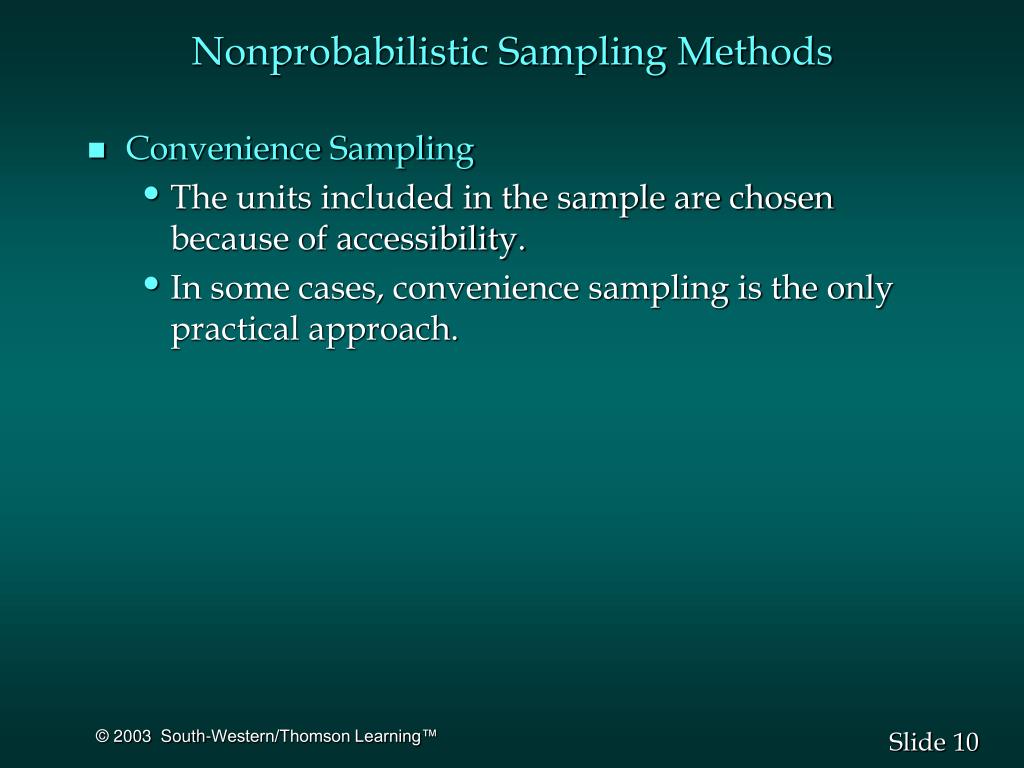 Nonprobabilistic Sampling Methods

■ Convenience Sampling

• The units included in the sample are chosen because of accessibility.

• In some cases, convenience sampling is the only practical approach.

© 2003 South-Western/Thomson Learning™

Slide 10